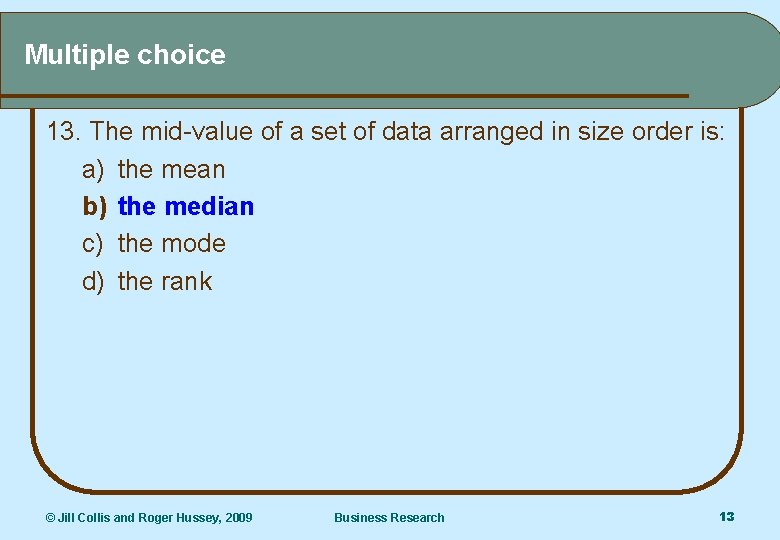 Multiple choice

13. The mid-value of a set of data arranged in size order is:

a) the mean

b) the median

c) the mode

d) the rank

© Jill Collis and Roger Hussey, 2009

Business Research

13